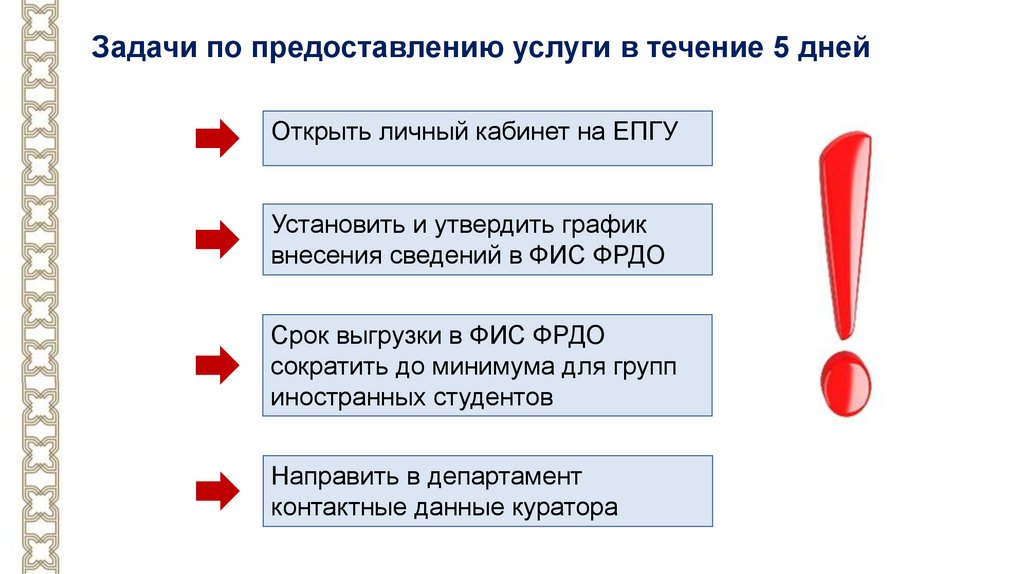 Задачи по предоставлению услуги в течение 5 дней

Открыть личный кабинет на ЕПГУ

Установить и утвердить график внесения сведений в ФИС ФРДО

Срок выгрузки в ФИС ФРДО сократить до минимума для групп иностранных студентов

Направить в департамент контактные данные куратора